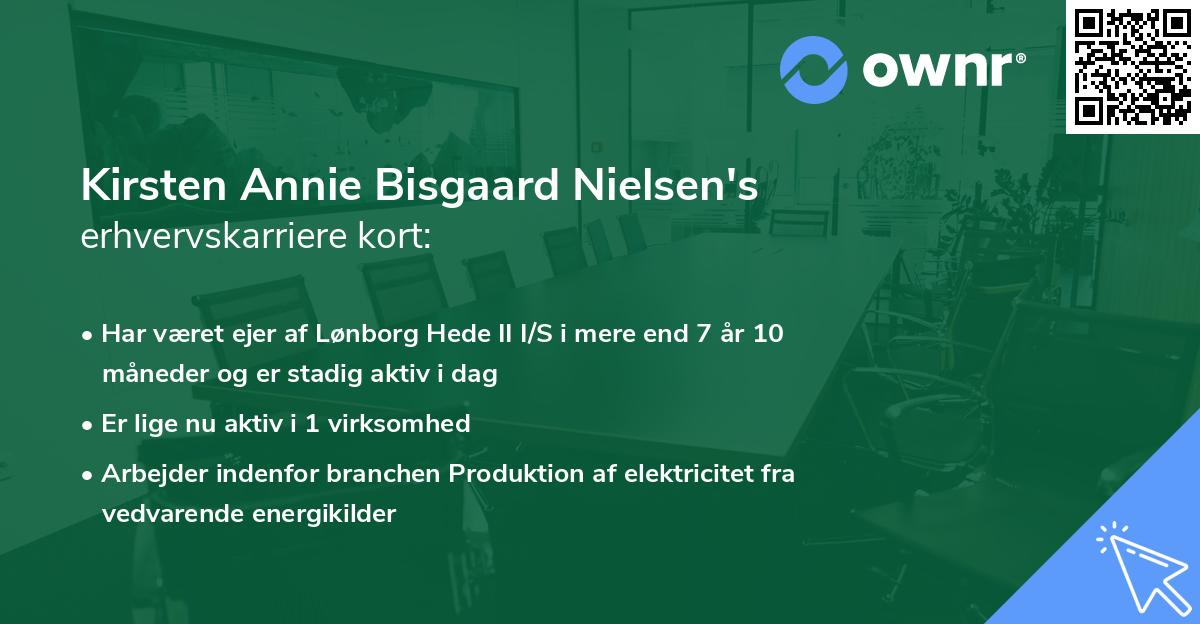 ownr®

Kirsten Annie Bisgaard Nielsen's
erhvervskarriere kort:

• Har været ejer af Lønborg Hede II I/S i mere end 7 år 10 måneder og er stadig aktiv i dag

• Er lige nu aktiv i 1 virksomhed

• Arbejder indenfor branchen Produktion af elektricitet fra vedvarende energikilder